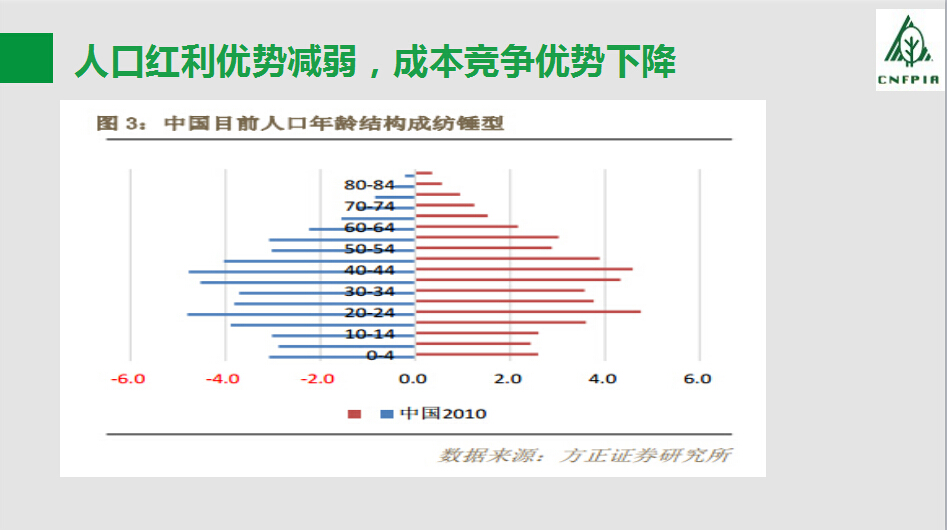 人口红利优势减弱，成本竞争优势下降

CNFPIA

图 3：中国目前人口年龄结构成纺锤型

80-84
70-74
60-64
50-54
40-44
30-34
20-24
10-14
0-4

-6.0 -4.0 -2.0 0.0 2.0 4.0 6.0

中国2010

数据来源：方正证券研究所